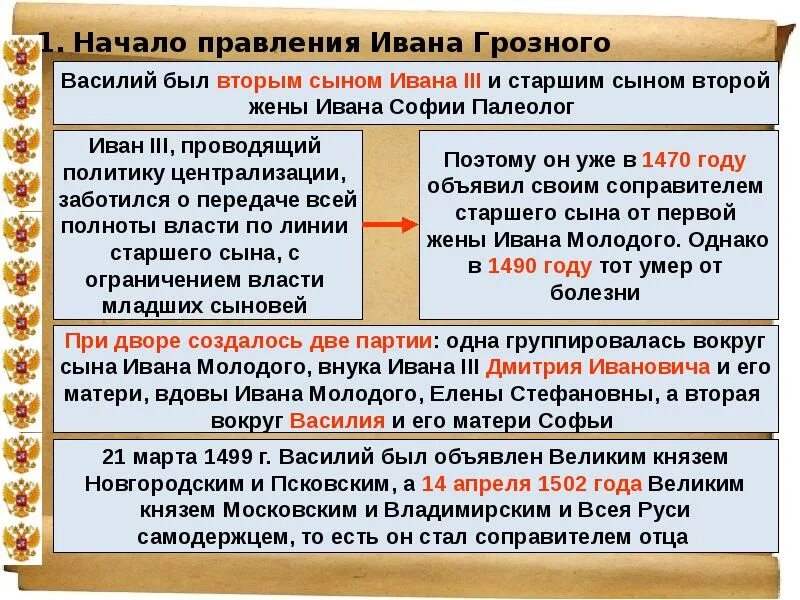 1. Начало правления Ивана Грозного

Василий был вторым сыном Ивана III и старшим сыном второй жены Ивана Софии Палеолог

Иван III, проводящий политику централизации, заботился о передаче всей полноты власти по линии старшего сына, с ограничением власти младших сыновей

Поэтому он уже в 1470 году объявил своим соправителем старшего сына от первой жены Ивана Молодого. Однако в 1490 году тот умер от болезни

При дворе создалось две партии: одна группировалась вокруг сына Ивана Молодого, внука Ивана III Дмитрия Ивановича и его матери, вдовы Ивана Молодого, Елены Стефановны, а вторая вокруг Василия и его матери Софьи

21 марта 1499 г. Василий был объявлен Великим князем Новгородским и Псковским, а 14 апреля 1502 года Великим князем Московским и Владимирским и Всея Руси самодержцем, то есть он стал соправителем отца